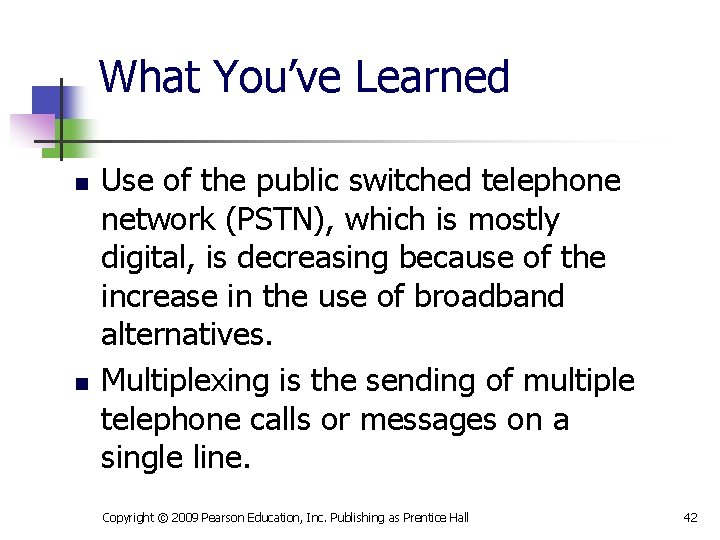 What You've Learned

- Use of the public switched telephone network (PSTN), which is mostly digital, is decreasing because of the increase in the use of broadband alternatives.
- Multiplexing is the sending of multiple telephone calls or messages on a single line.

Copyright © 2009 Pearson Education, Inc. Publishing as Prentice Hall

42